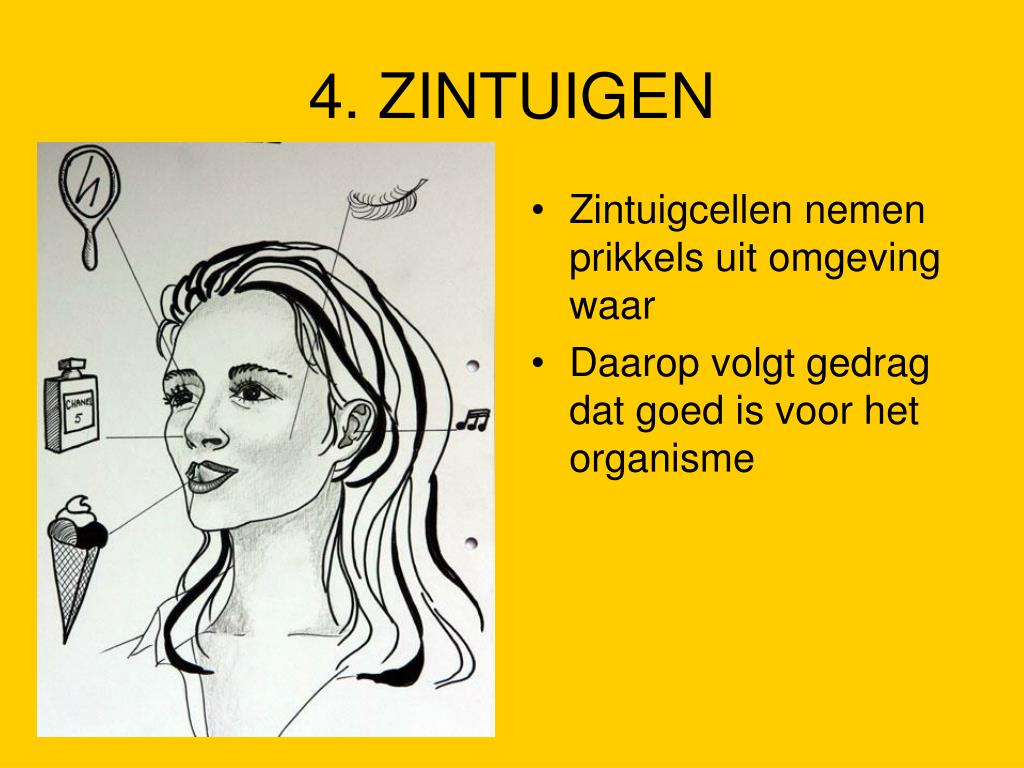 4. ZINTUIGEN

CHANEL 5

• Zintuigcellen nemen prikkels uit omgeving waar

• Daarop volgt gedrag dat goed is voor het organisme